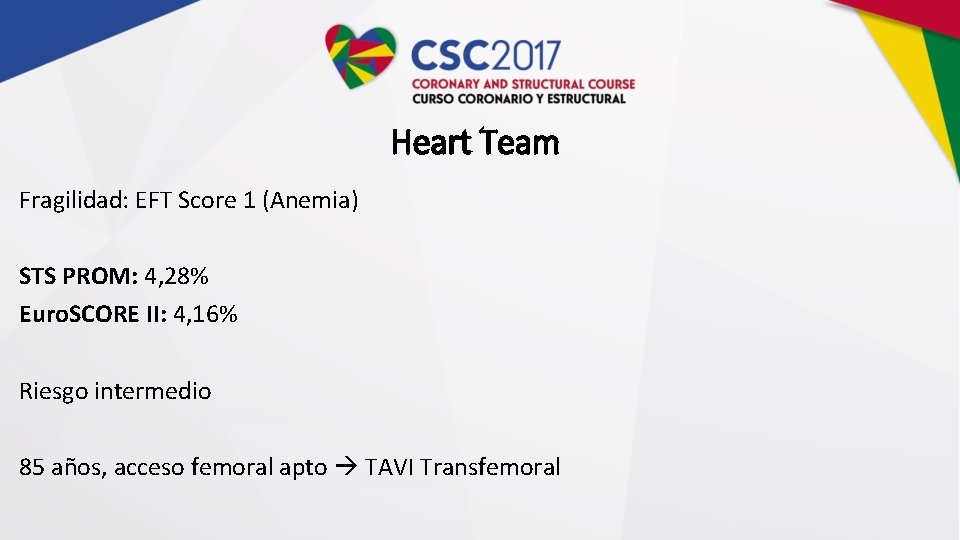 CSC2017
CORONARY AND STRUCTURAL COURSE
CURSO CORONARIO Y ESTRUCTURAL

Heart Team

Fragilidad: EFT Score 1 (Anemia)

STS PROM: 4,28%
EuroSCORE II: 4,16%

Riesgo intermedio

85 años, acceso femoral apto → TAVI Transfemoral